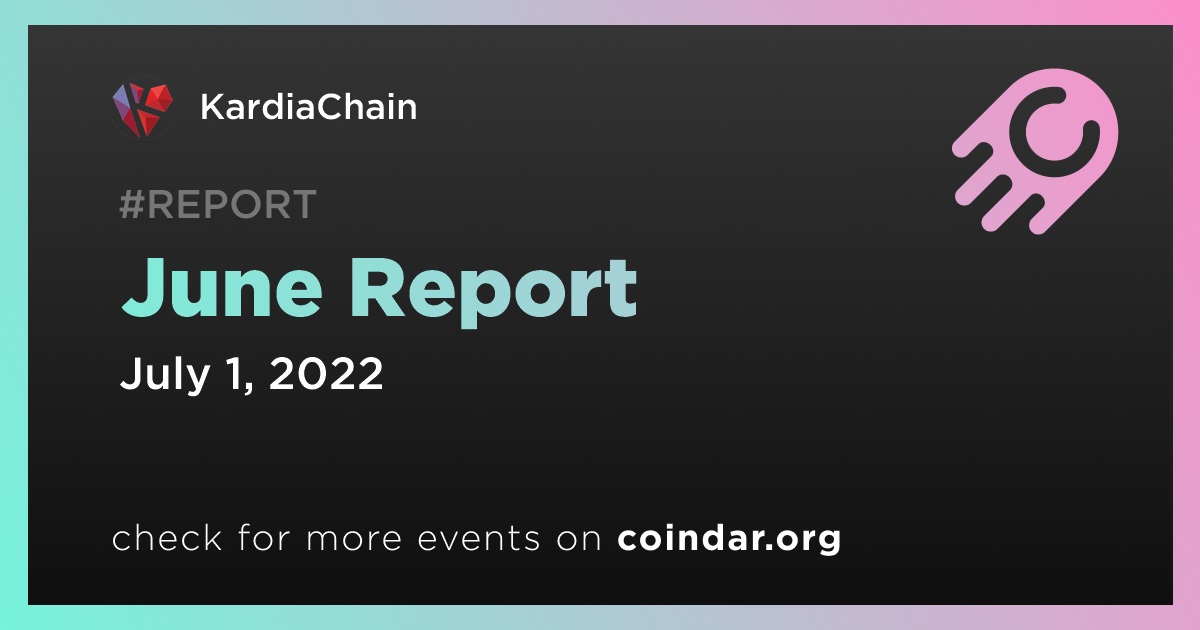 KardiaChain

#REPORT

June Report

July 1, 2022

check for more events on coindar.org